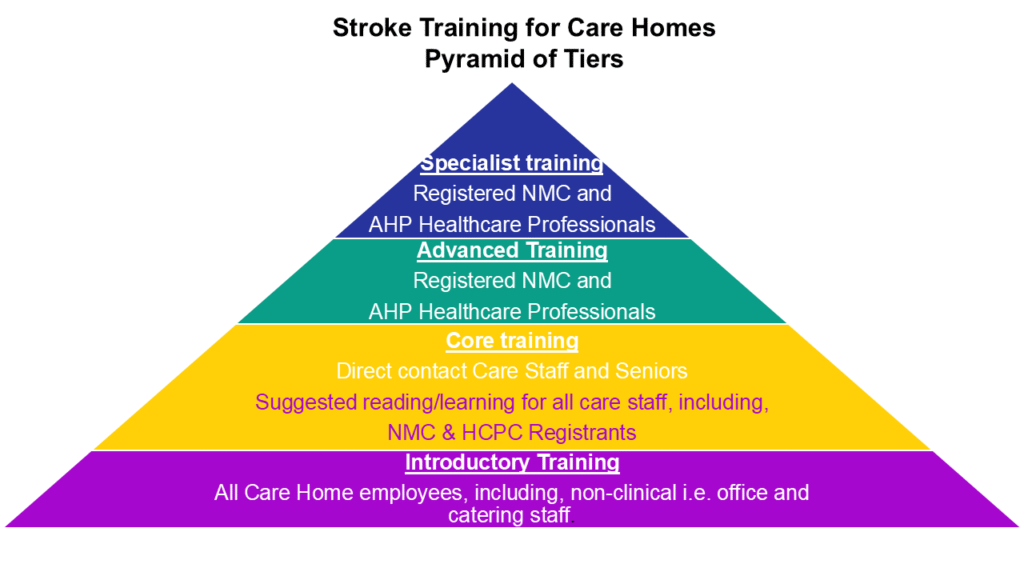 Stroke Training for Care Homes
Pyramid of Tiers

Specialist training
Registered NMC and
AHP Healthcare Professionals

Advanced Training
Registered NMC and
AHP Healthcare Professionals

Core training
Direct contact Care Staff and Seniors
Suggested reading/learning for all care staff, including, NMC & HCPC Registrants

Introductory Training
All Care Home employees, including, non-clinical i.e. office and catering staff